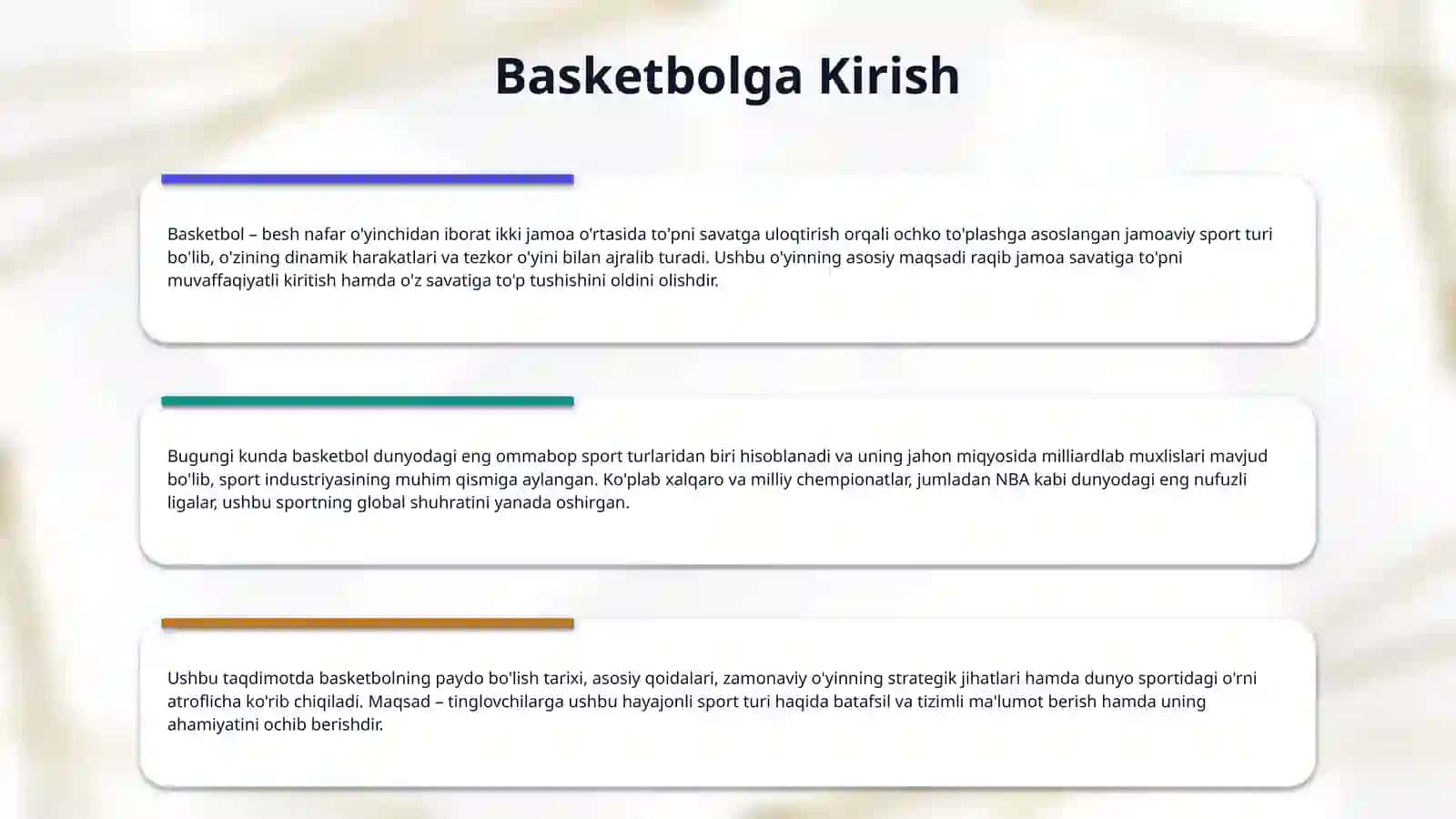 Basketbolga Kirish

Basketbol – besh nafar o'yinchidan iborat ikki jamoa o'rtasida to'pni savatga uloqtirish orqali ochko to'plashga asoslangan jamoaviy sport turi bo'lib, o'zining dinamik harakatlari va tezkor o'yini bilan ajralib turadi. Ushbu o'yinning asosiy maqsadi raqib jamoa savatiga to'pni muvaffaqiyatli kiritish hamda o'z savatiga to'p tushishini oldini olishdir.

Bugungi kunda basketbol dunyodagi eng ommabop sport turlaridan biri hisoblanadi va uning jahon miqyosida milliardlab muxlislari mavjud bo'lib, sport industriyasining muhim qismiga aylangan. Ko'plab xalqaro va milliy chempionatlar, jumladan NBA kabi dunyodagi eng nufuzli ligalar, ushbu sportning global shuhratini yanada oshirgan.

Ushbu taqdimotda basketbolning paydo bo'lish tarixi, asosiy qoidalari, zamonaviy o'yinning strategik jihatlari hamda dunyo sportidagi o'rni atroflicha ko'rib chiqiladi. Maqsad – tinglovchilarga ushbu hayajonli sport turi haqida batafsil va tizimli ma'lumot berish hamda uning ahamiyatini ochib berishdir.